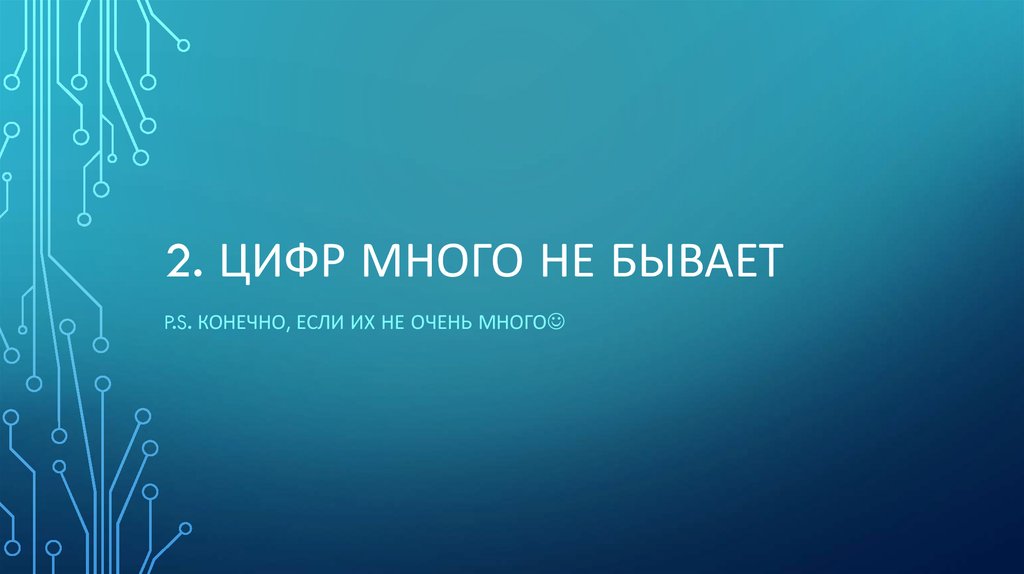 2. ЦИФР МНОГО НЕ БЫВАЕТ

P.S. КОНЕЧНО, ЕСЛИ ИХ НЕ ОЧЕНЬ МНОГО☺